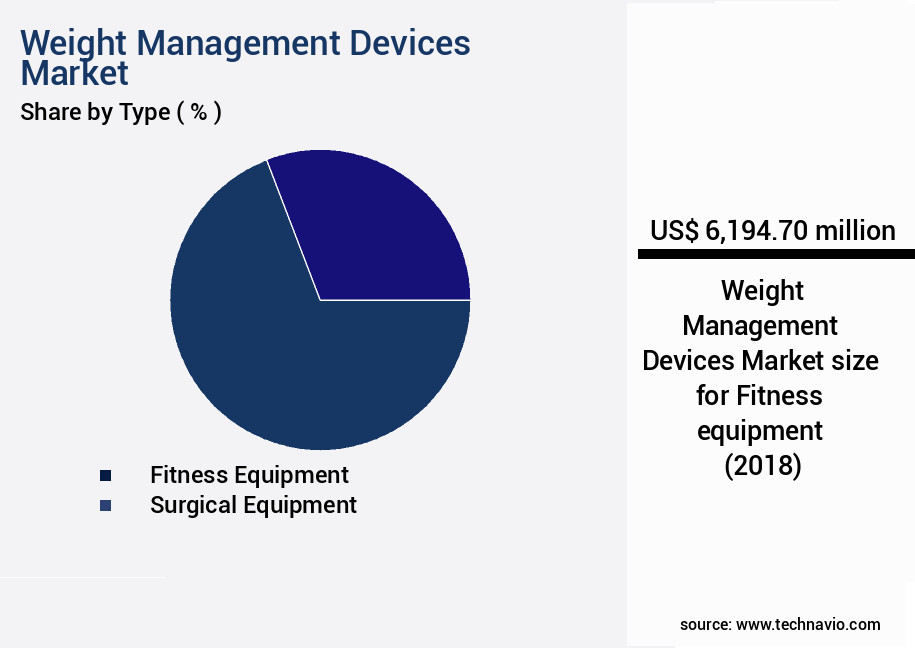 Weight Management Devices Market

Share by Type ( % )

Fitness Equipment
Surgical Equipment

US$ 6,194.70 million

Weight Management Devices Market size for Fitness equipment (2018)

source: www.technavio.com